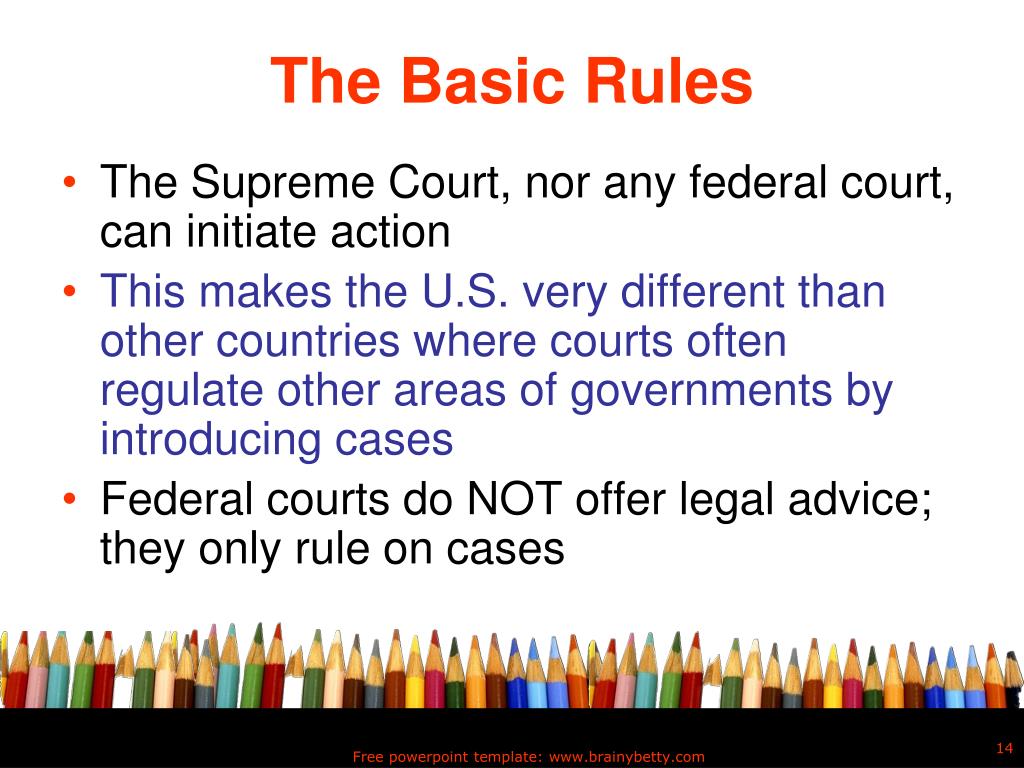 The Basic Rules

• The Supreme Court, nor any federal court, can initiate action
• This makes the U.S. very different than other countries where courts often regulate other areas of governments by introducing cases
• Federal courts do NOT offer legal advice; they only rule on cases

Free powerpoint template: www.brainybetty.com

14